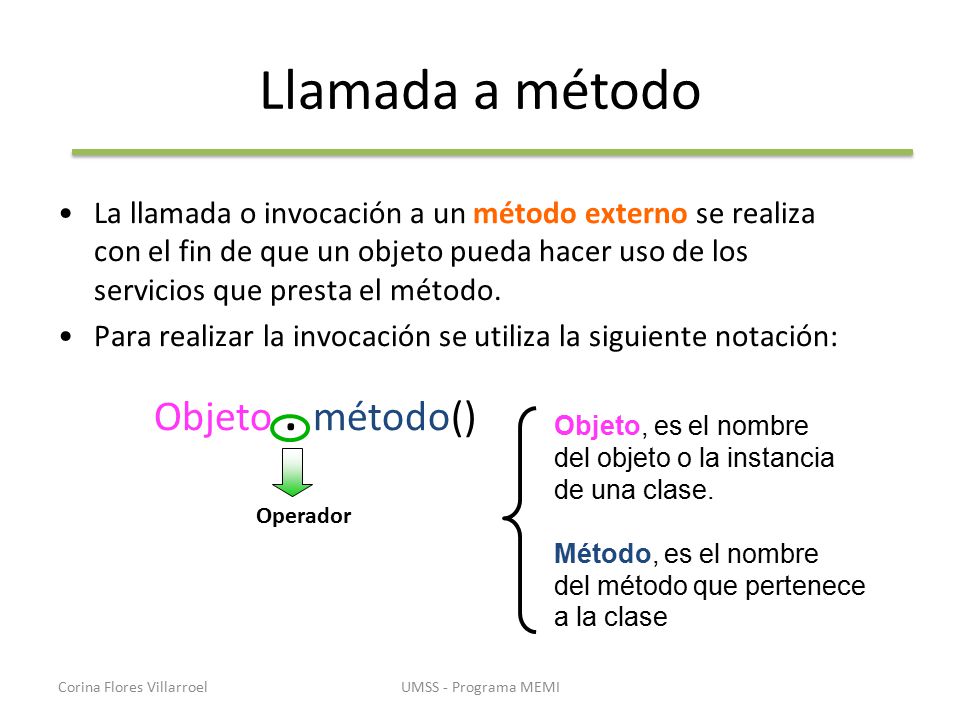 Llamada a método

• La llamada o invocación a un método externo se realiza con el fin de que un objeto pueda hacer uso de los servicios que presta el método.

• Para realizar la invocación se utiliza la siguiente notación:

Objeto . método()

Operador

Objeto, es el nombre del objeto o la instancia de una clase.

Método, es el nombre del método que pertenece a la clase

Corina Flores Villarroel

UMSS - Programa MEMI